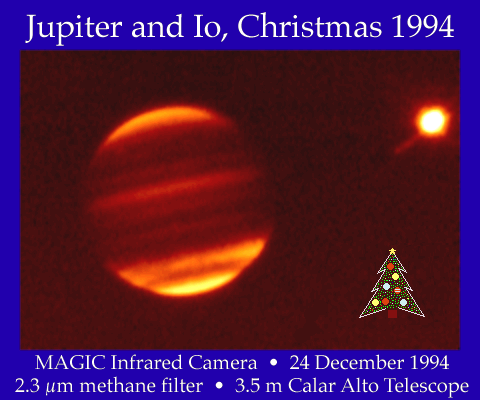 Jupiter and Io, Christmas 1994

MAGIC Infrared Camera • 24 December 1994
2.3 $\mu$m methane filter • 3.5 m Calar Alto Telescope